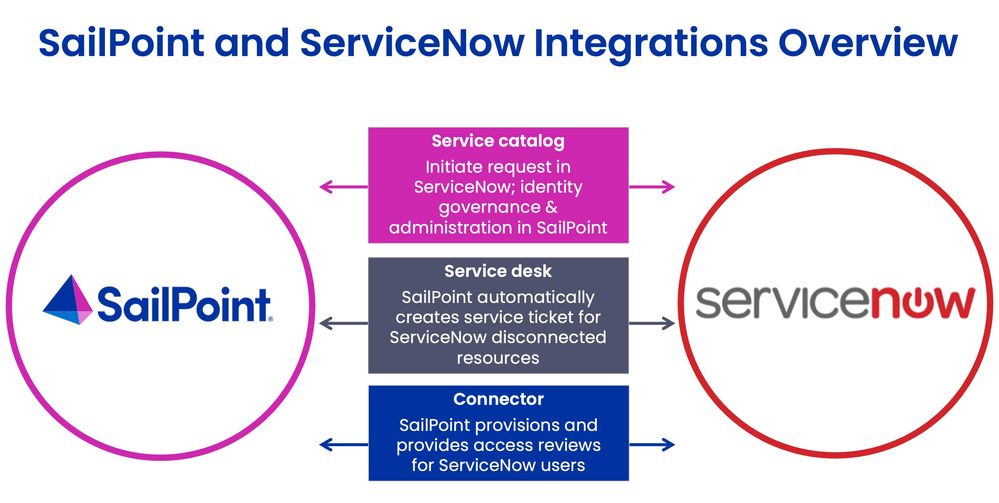 SailPoint and ServiceNow Integrations Overview

SailPoint

Service catalog
Initiate request in ServiceNow; identity governance & administration in SailPoint

Service desk
SailPoint automatically creates service ticket for ServiceNow disconnected resources

Connector
SailPoint provisions and provides access reviews for ServiceNow users

servicenow